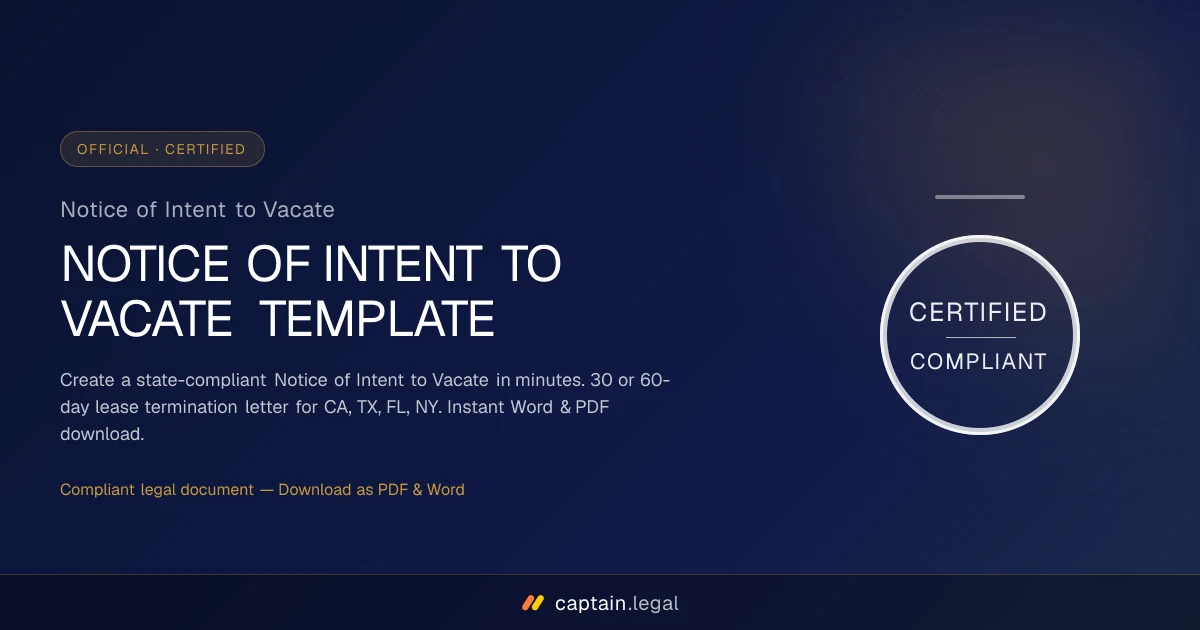 OFFICIAL · CERTIFIED

Notice of Intent to Vacate

NOTICE OF INTENT TO VACATE TEMPLATE

Create a state-compliant Notice of Intent to Vacate in minutes. 30 or 60-day lease termination letter for CA, TX, FL, NY. Instant Word & PDF download.

Compliant legal document — Download as PDF & Word

CERTIFIED

COMPLIANT

captain.legal